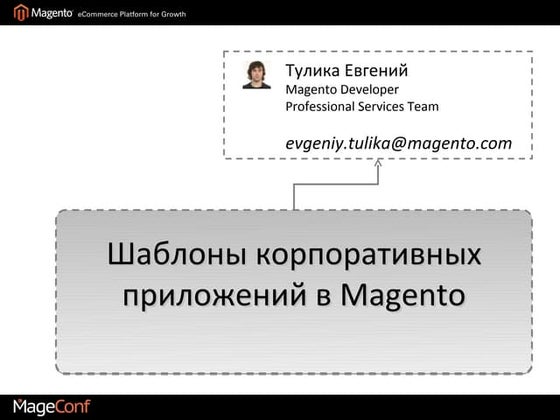 Magento eCommerce Platform for Growth

Тулика Евгений
Magento Developer
Professional Services Team

evgeniy.tulika@magento.com

Шаблоны корпоративных приложений в Magento

MageConf